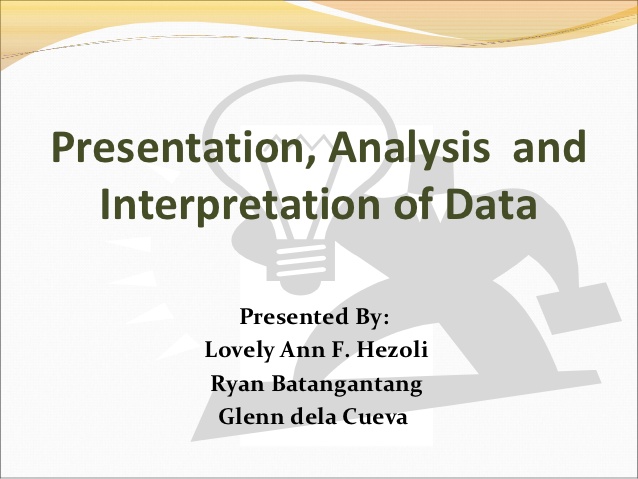 Presentation, Analysis and Interpretation of Data

Presented By:
Lovely Ann F. Hezoli
Ryan Batangantang
Glenn dela Cueva